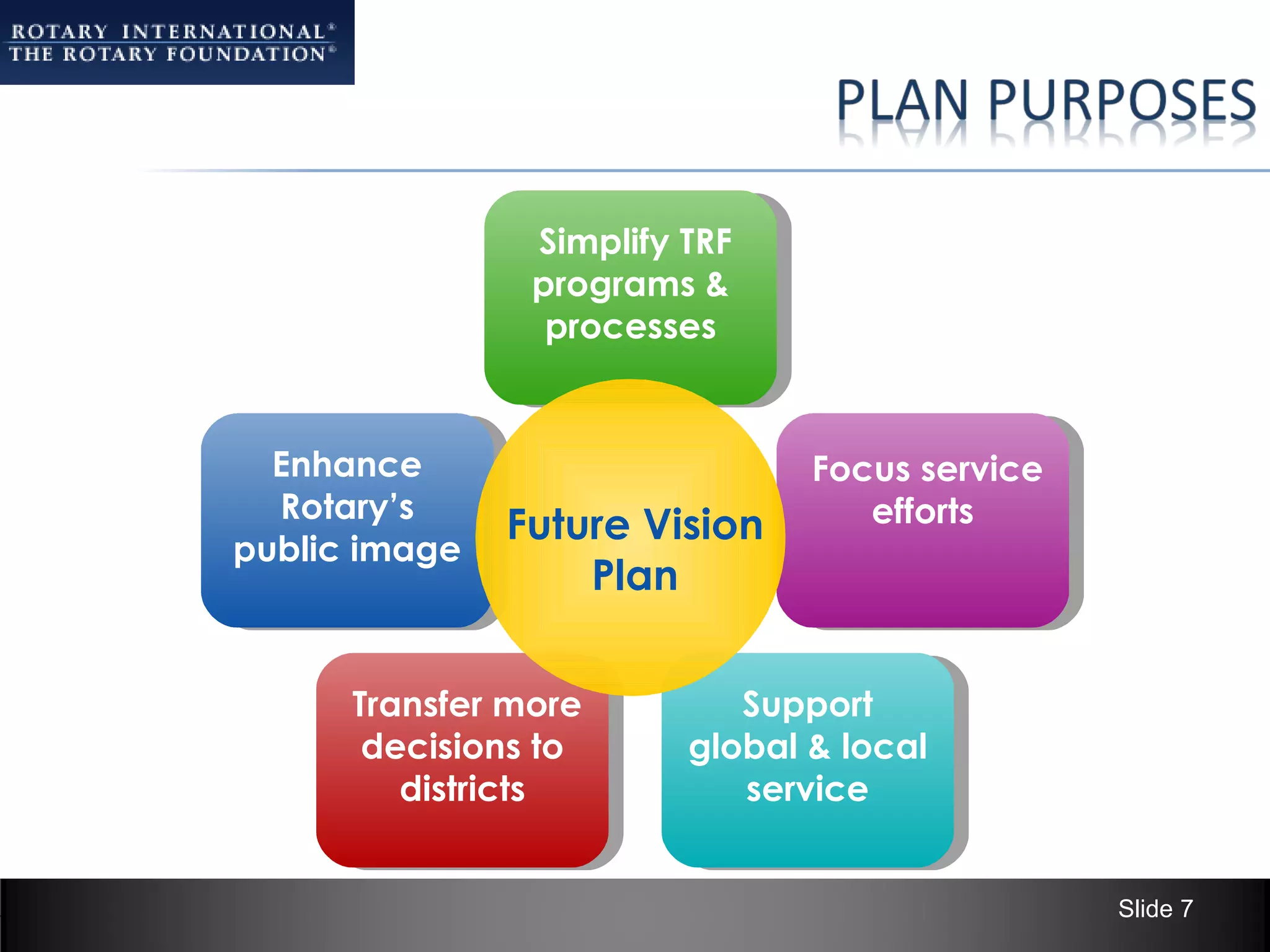 ROTARY INTERNATIONAL®
THE ROTARY FOUNDATION®

PLAN PURPOSES

Simplify TRF programs & processes

Enhance Rotary's public image

Future Vision Plan

Focus service efforts

Transfer more decisions to districts

Support global & local service

Slide 7